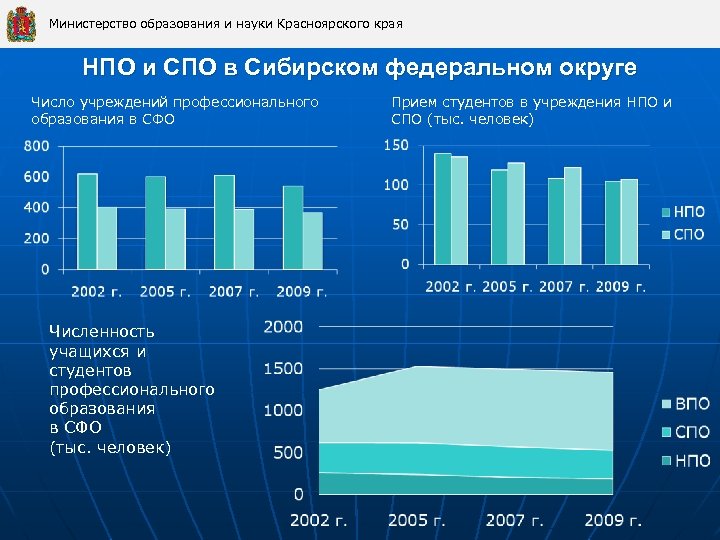 Министерство образования и науки Красноярского края

НПО и СПО в Сибирском федеральном округе

Число учреждений профессионального образования в СФО

800
600
400
200
0
2002 г. 2005 г. 2007 г. 2009 г.

Прием студентов в учреждения НПО и СПО (тыс. человек)

150
100
50
0
2002 г. 2005 г. 2007 г. 2009 г.

НПО
СПО

Численность учащихся и студентов профессионального образования в СФО (тыс. человек)

2000
1500
1000
500
0
2002 г. 2005 г. 2007 г. 2009 г.

ВПО
СПО
НПО